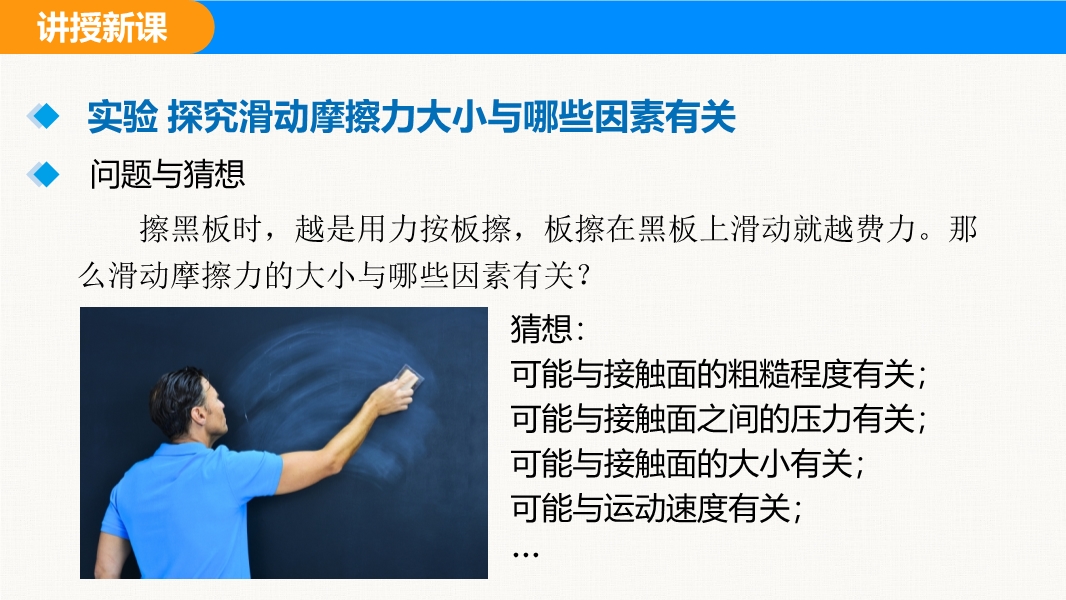 讲授新课

实验 探究滑动摩擦力大小与哪些因素有关

问题与猜想

擦黑板时，越是用力按板擦，板擦在黑板上滑动就越费力。那么滑动摩擦力的大小与哪些因素有关？

猜想：
可能与接触面的粗糙程度有关；
可能与接触面之间的压力有关；
可能与接触面的大小有关；
可能与运动速度有关；
…